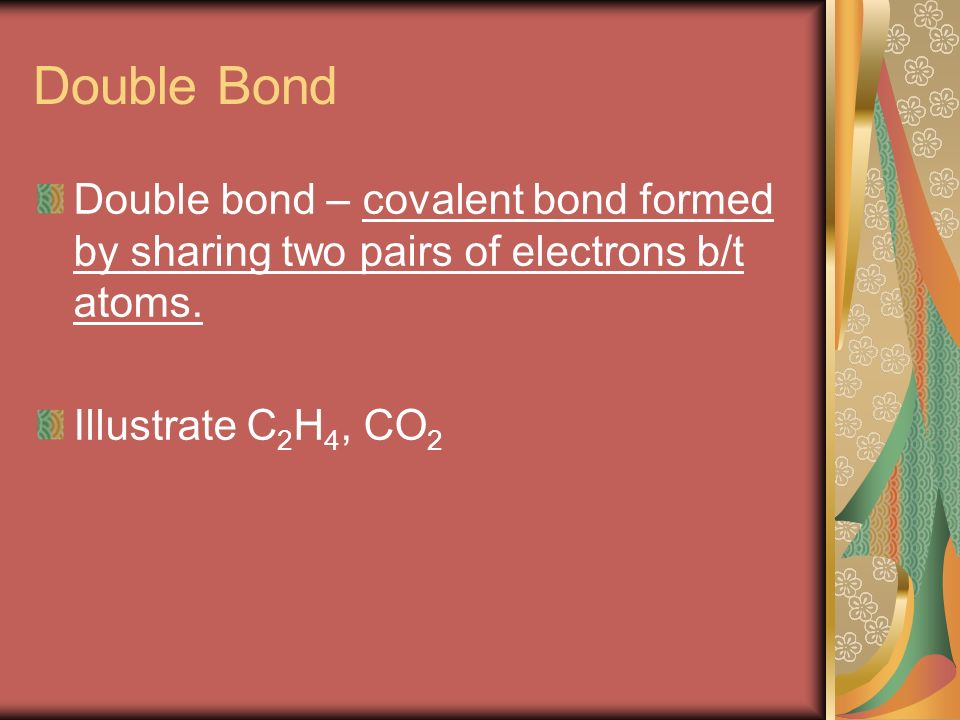 Double Bond

Double bond – covalent bond formed by sharing two pairs of electrons b/t atoms.

Illustrate $C_2H_4$, $CO_2$